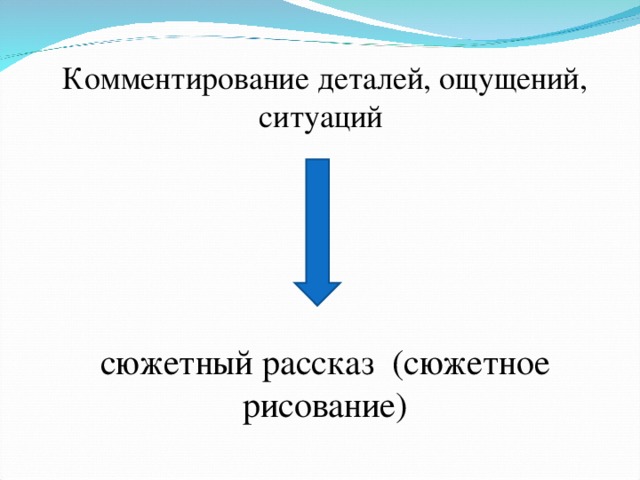 Комментирование деталей, ощущений, ситуаций

сюжетный рассказ (сюжетное рисование)